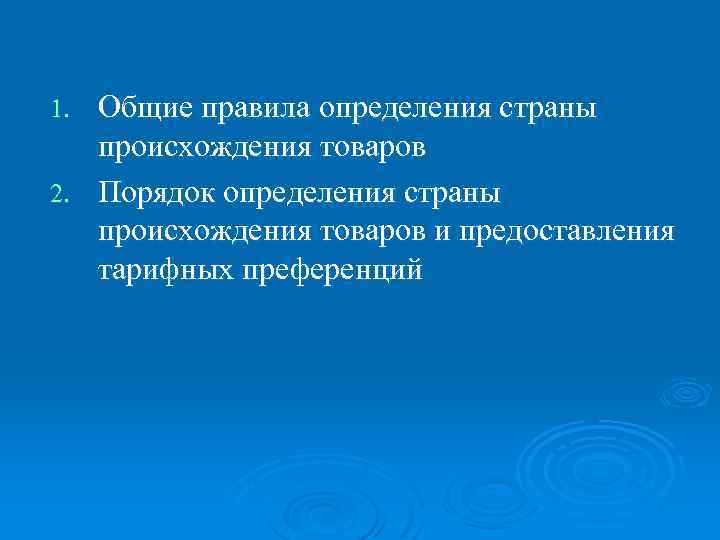 1. Общие правила определения страны происхождения товаров

2. Порядок определения страны происхождения товаров и предоставления тарифных преференций